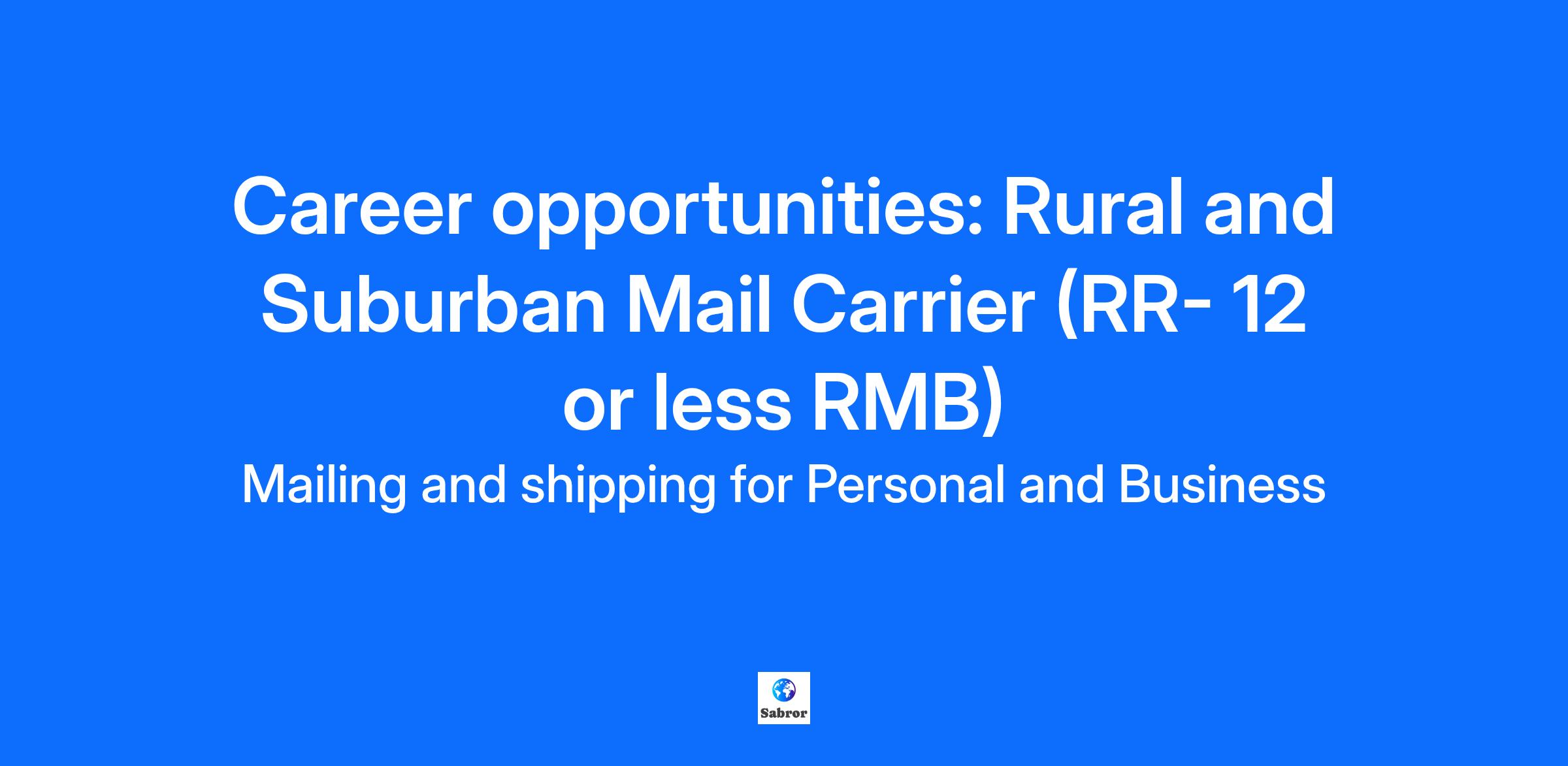 Career opportunities: Rural and Suburban Mail Carrier (RR- 12 or less RMB)

Mailing and shipping for Personal and Business

Sabror